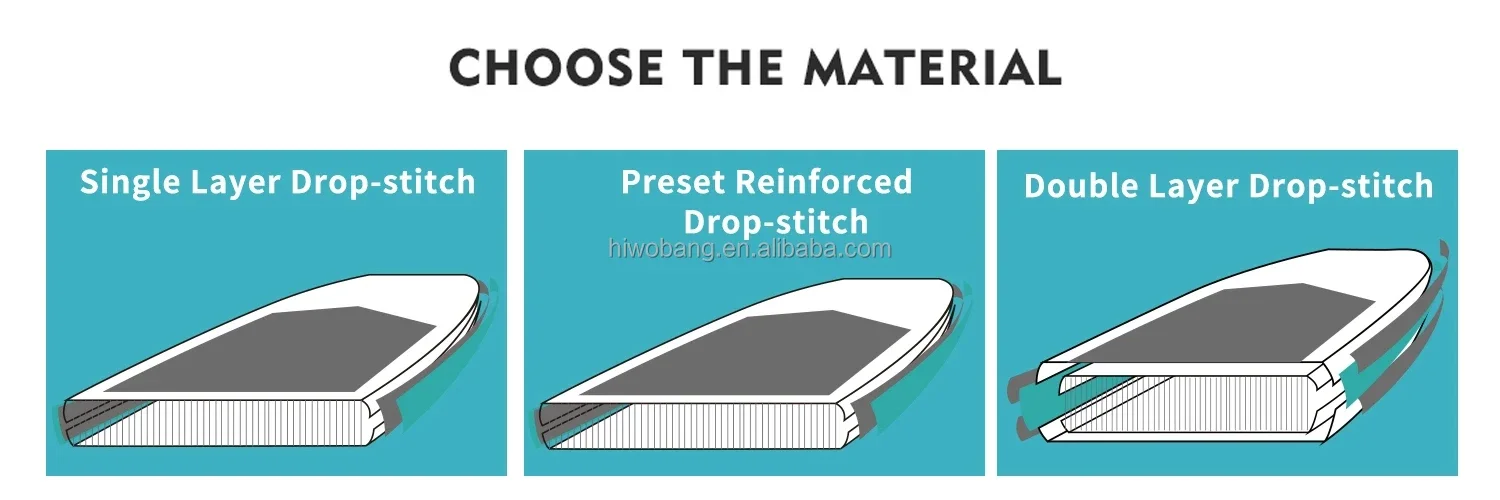 CHOOSE THE MATERIAL

Single Layer Drop-stitch

Preset Reinforced Drop-stitch

hiwobang.en.alibaba.com

Double Layer Drop-stitch